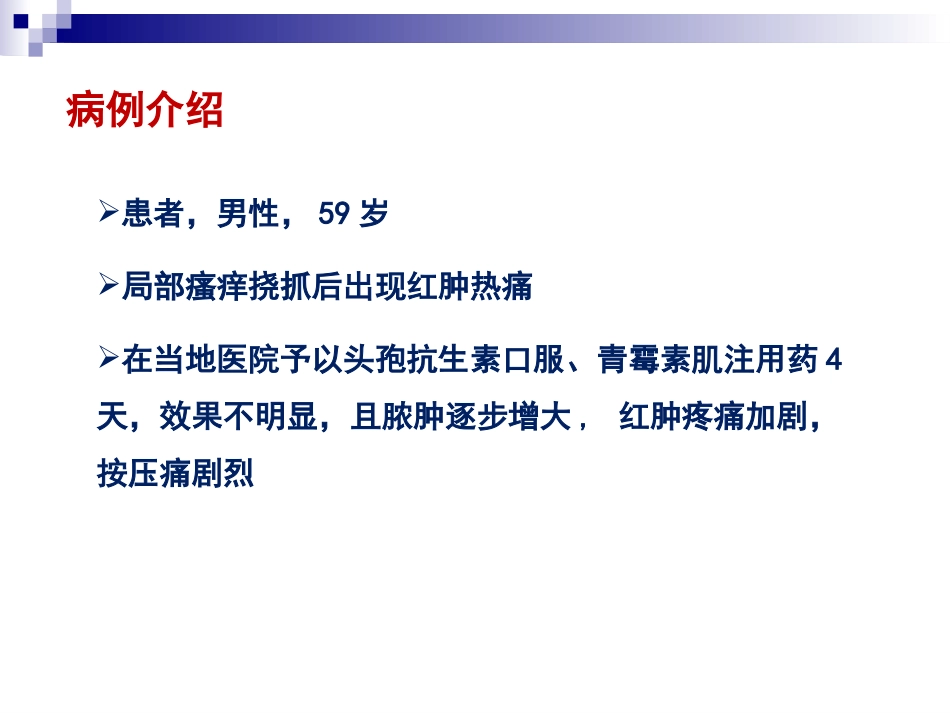 病例介绍

➢患者，男性， 59 岁

➢局部瘙痒挠抓后出现红肿热痛

➢在当地医院予以头孢抗生素口服、青霉素肌注用药 4 天，效果不明显，且脓肿逐步增大， 红肿疼痛加剧，按压痛剧烈